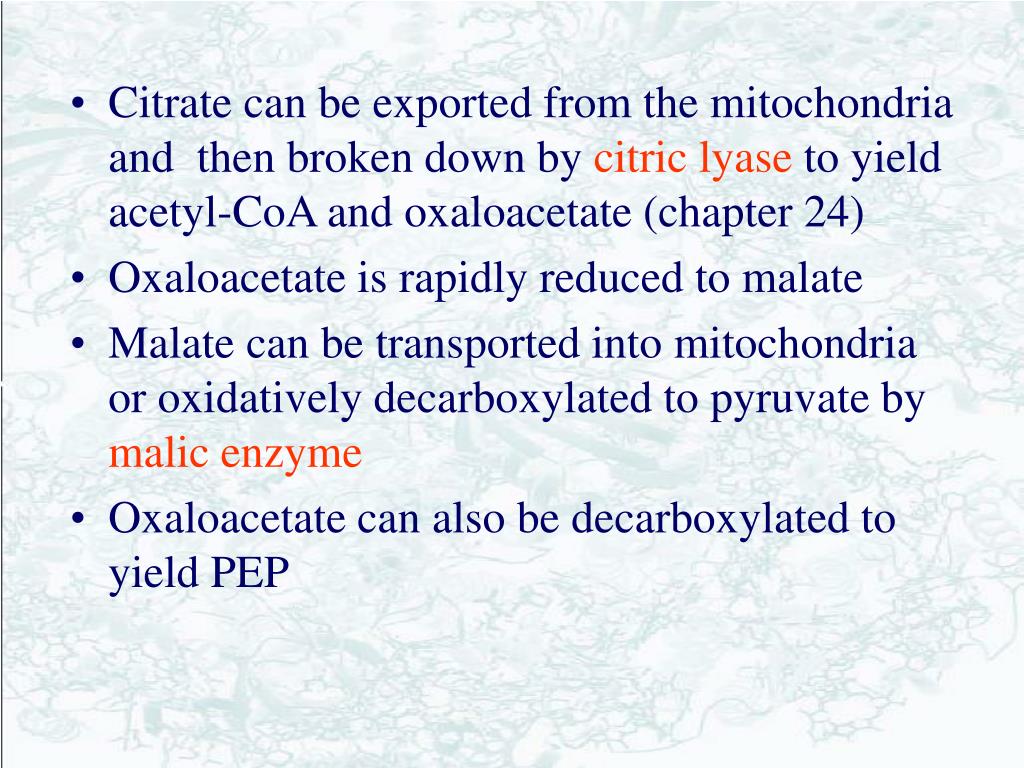 • Citrate can be exported from the mitochondria and then broken down by citric lyase to yield acetyl-CoA and oxaloacetate (chapter 24)
• Oxaloacetate is rapidly reduced to malate
• Malate can be transported into mitochondria or oxidatively decarboxylated to pyruvate by malic enzyme
• Oxaloacetate can also be decarboxylated to yield PEP